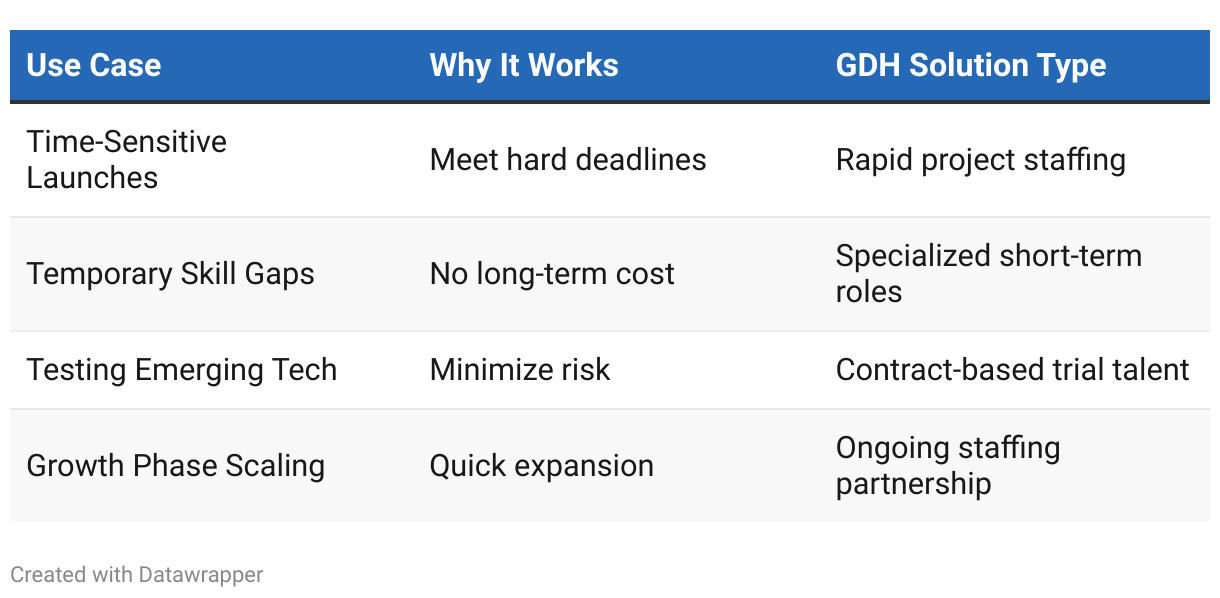 | Use Case | Why It Works | GDH Solution Type |
|---|---|---|
| Time-Sensitive Launches | Meet hard deadlines | Rapid project staffing |
| Temporary Skill Gaps | No long-term cost | Specialized short-term roles |
| Testing Emerging Tech | Minimize risk | Contract-based trial talent |
| Growth Phase Scaling | Quick expansion | Ongoing staffing partnership |

Created with Datawrapper